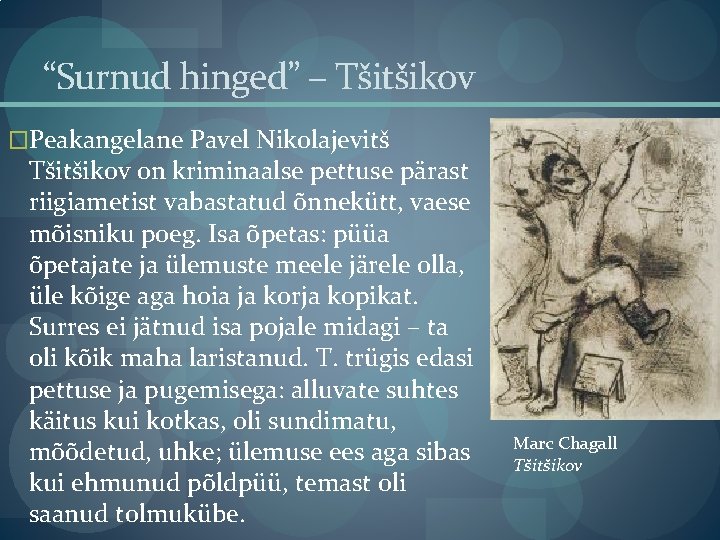 “Surnud hinged” – Tšitšikov

Peakangelane Pavel Nikolajevitš Tšitšikov on kriminaalse pettuse pärast riigiametist vabastatud õnnekütt, vaese mõisniku poeg. Isa õpetas: püüa õpetajate ja ülemuste meele järele olla, üle kõige aga hoia ja korja kopikat. Surres ei jätnud isa pojale midagi – ta oli kõik maha laristanud. T. trügis edasi pettuse ja pugemisega: alluvate suhtes käitus kui kotkas, oli sundimatu, mõõdetud, uhke; ülemuse ees aga sibas kui ehmunud põldpüü, temast oli saanud tolmukübe.

Marc Chagall
Tšitšikov